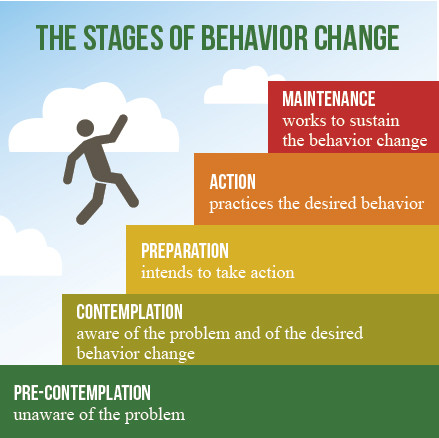 THE STAGES OF BEHAVIOR CHANGE

MAINTENANCE
works to sustain the behavior change

ACTION
practices the desired behavior

PREPARATION
intends to take action

CONTEMPLATION
aware of the problem and of the desired behavior change

PRE-CONTEMPLATION
unaware of the problem